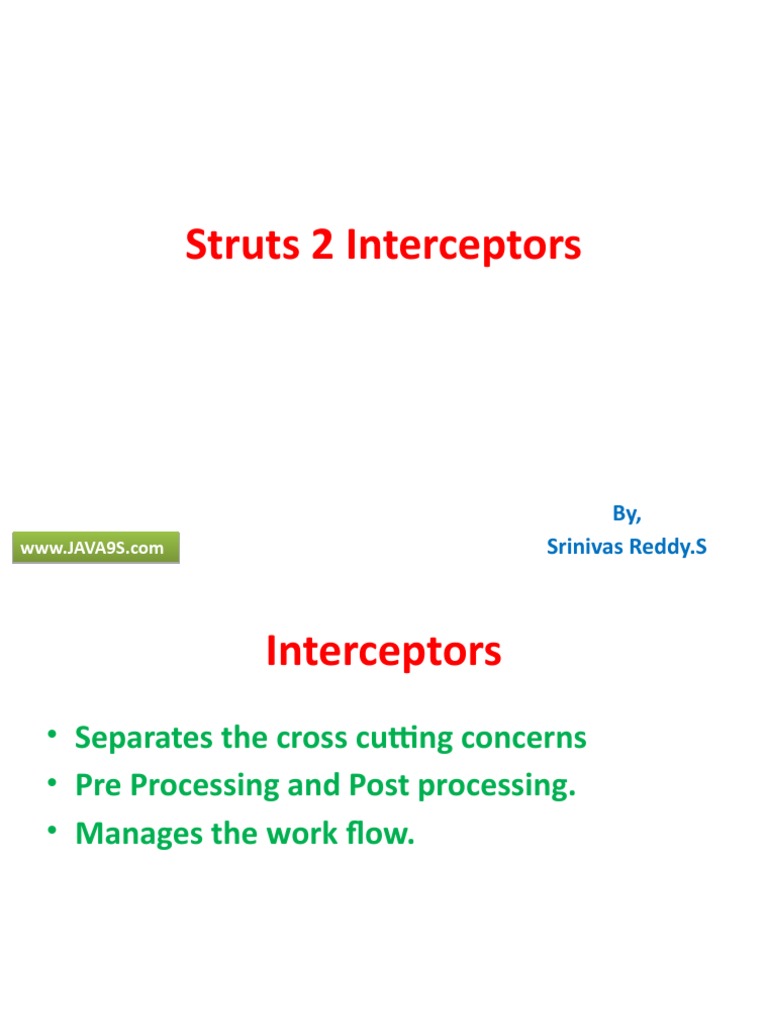 Struts 2 Interceptors

By,
Srinivas Reddy.S

www.JAVA9S.com

Interceptors

• Separates the cross cutting concerns
• Pre Processing and Post processing.
• Manages the work flow.